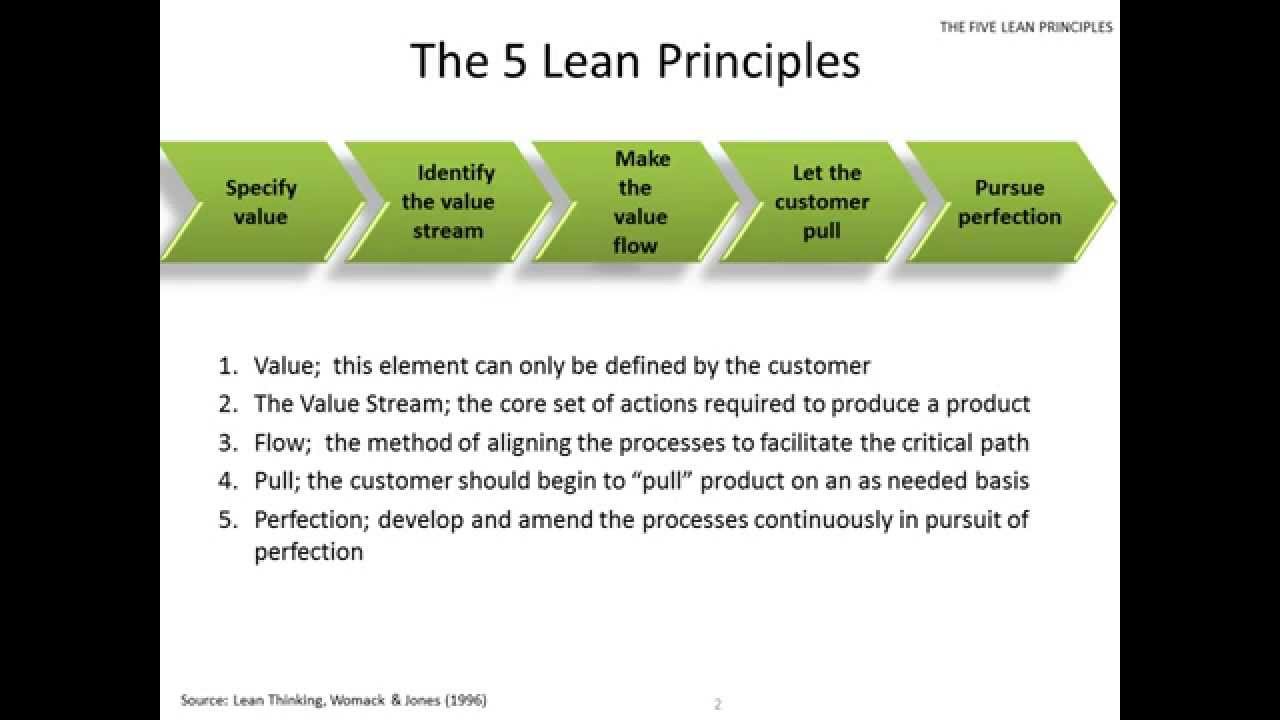 THE FIVE LEAN PRINCIPLES

The 5 Lean Principles

Specify value

Identify the value stream

Make the value flow

Let the customer pull

Pursue perfection

1. Value; this element can only be defined by the customer
2. The Value Stream; the core set of actions required to produce a product
3. Flow; the method of aligning the processes to facilitate the critical path
4. Pull; the customer should begin to “pull” product on an as needed basis
5. Perfection; develop and amend the processes continuously in pursuit of perfection

Source: Lean Thinking, Womack & Jones (1996)

2